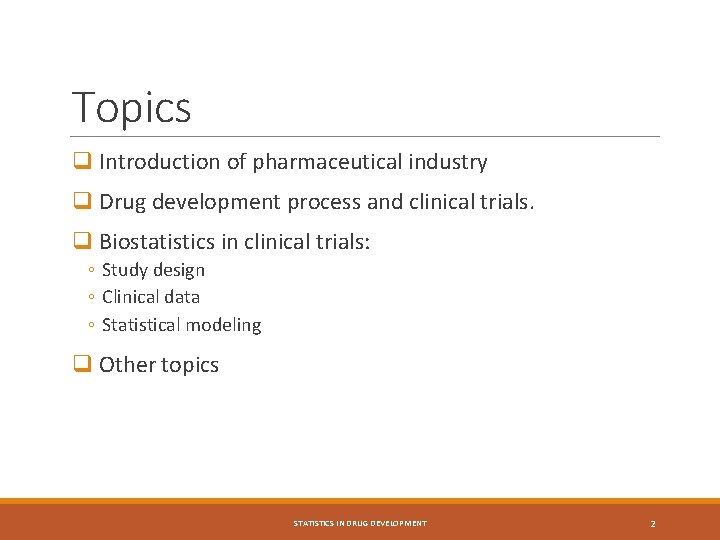 Topics

❑ Introduction of pharmaceutical industry

❑ Drug development process and clinical trials.

❑ Biostatistics in clinical trials:
◦ Study design
◦ Clinical data
◦ Statistical modeling

❑ Other topics

STATISTICS IN DRUG DEVELOPMENT

2